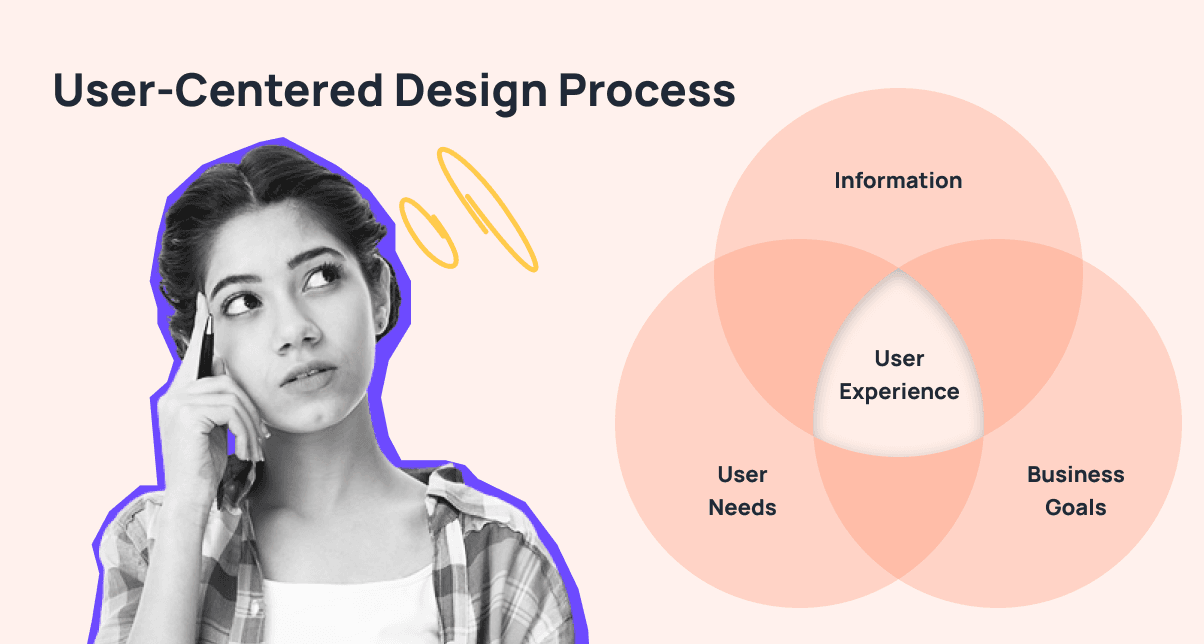 User-Centered Design Process

Information

User Experience

User Needs

Business Goals